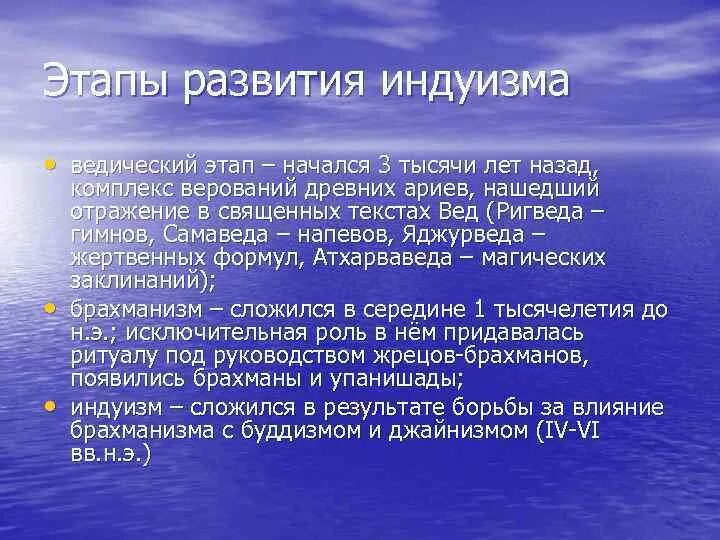 Этапы развития индуизма

• ведический этап – начался 3 тысячи лет назад, комплекс верований древних ариев, нашедший отражение в священных текстах Вед (Ригведа – гимнов, Самаведа – напевов, Яджурведа – жертвенных формул, Атхарваведа – магических заклинаний);
• брахманизм – сложился в середине 1 тысячелетия до н.э.; исключительная роль в нём придавалась ритуалу под руководством жрецов-брахманов, появились брахманы и упанишады;
• индуизм – сложился в результате борьбы за влияние брахманизма с буддизмом и джайнизмом (IV-VI вв.н.э.)